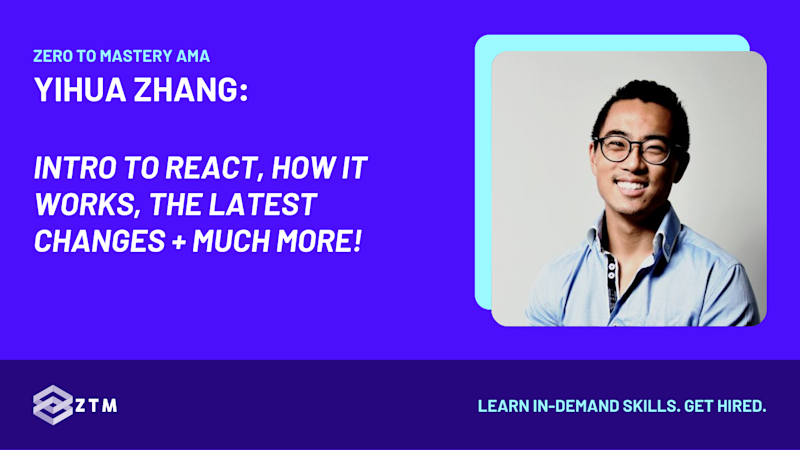 ZERO TO MASTERY AMA
YIHUA ZHANG:

INTRO TO REACT, HOW IT WORKS, THE LATEST CHANGES + MUCH MORE!

ZTM

LEARN IN-DEMAND SKILLS. GET HIRED.